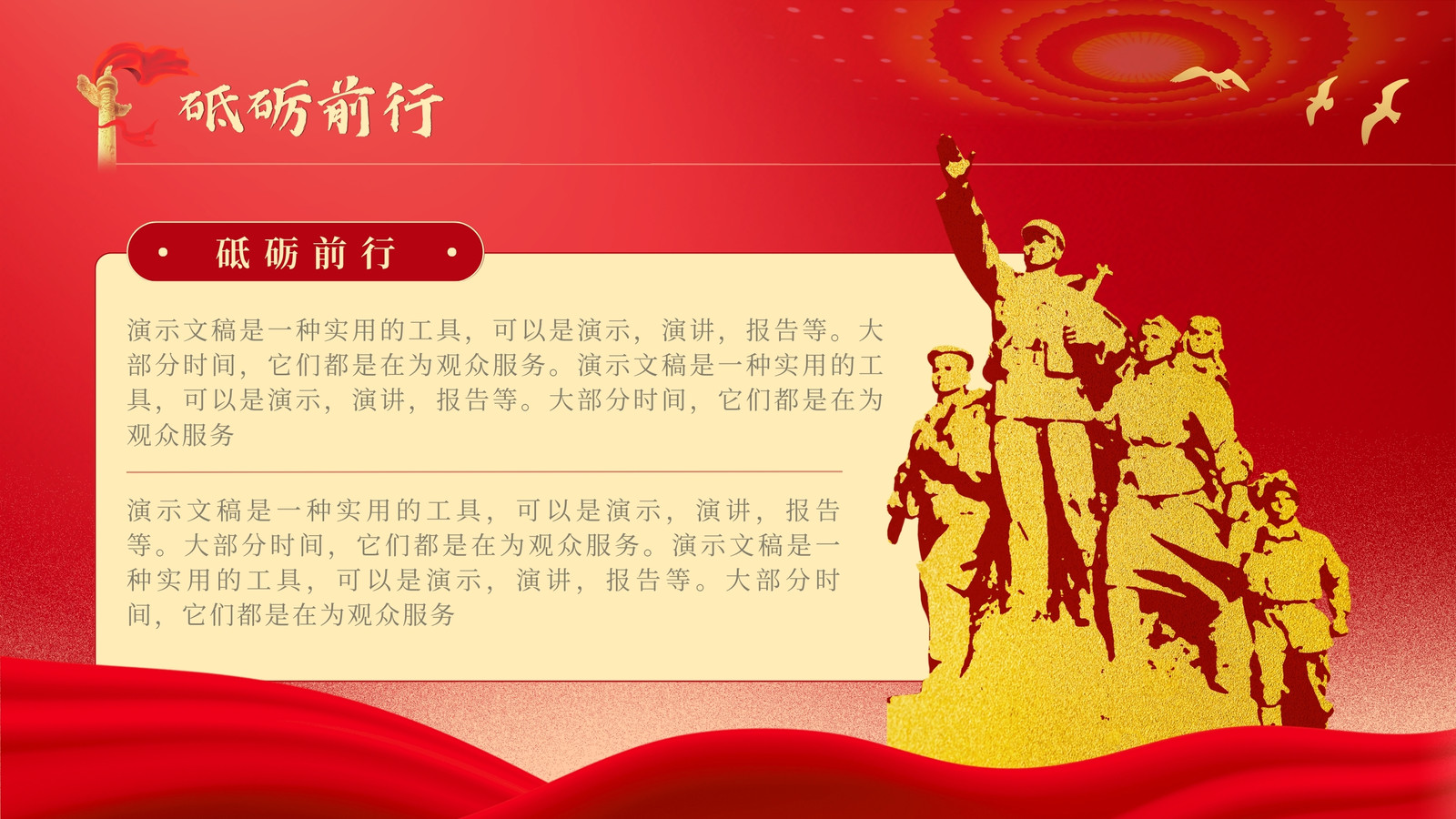 砥砺前行

砥砺前行

演示文稿是一种实用的工具，可以是演示，演讲，报告等。大部分时间，它们都是在为观众服务。演示文稿是一种实用的工具，可以是演示，演讲，报告等。大部分时间，它们都是在为观众服务

演示文稿是一种实用的工具，可以是演示，演讲，报告等。大部分时间，它们都是在为观众服务。演示文稿是一种实用的工具，可以是演示，演讲，报告等。大部分时间，它们都是在为观众服务